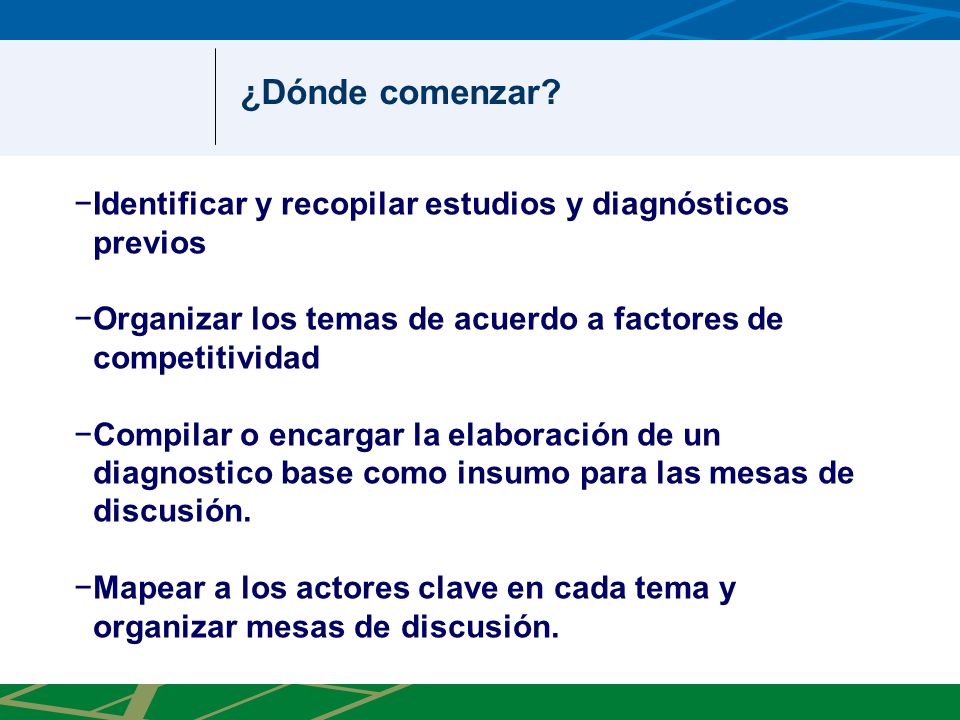 ¿Dónde comenzar?

–Identificar y recopilar estudios y diagnósticos previos

–Organizar los temas de acuerdo a factores de competitividad

–Compilar o encargar la elaboración de un diagnostico base como insumo para las mesas de discusión.

–Mapear a los actores clave en cada tema y organizar mesas de discusión.